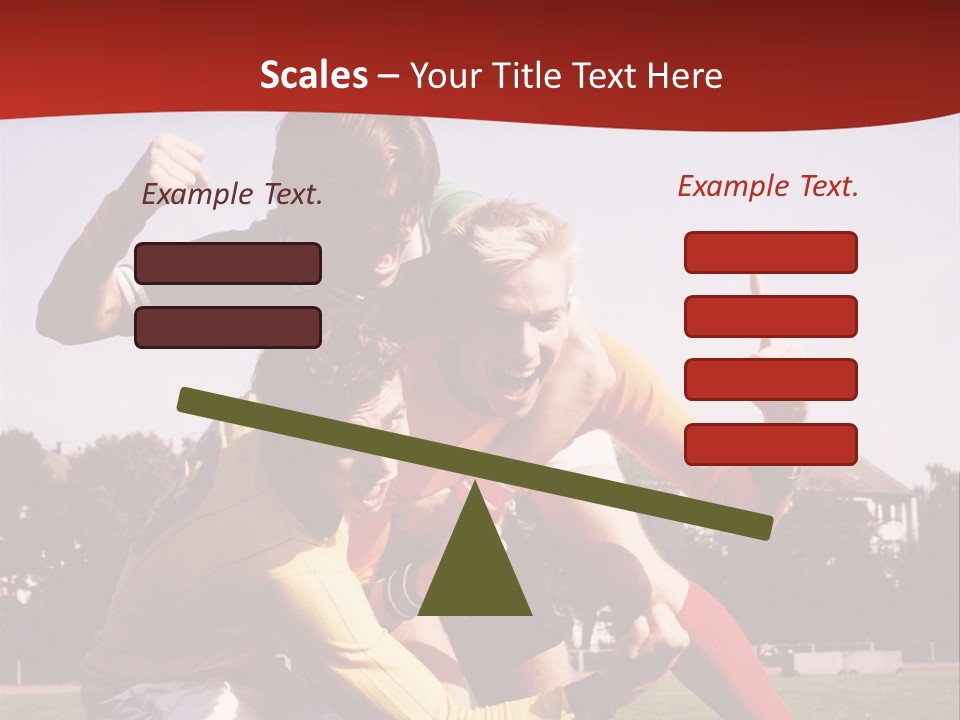 Scales – Your Title Text Here

Example Text.

Example Text.